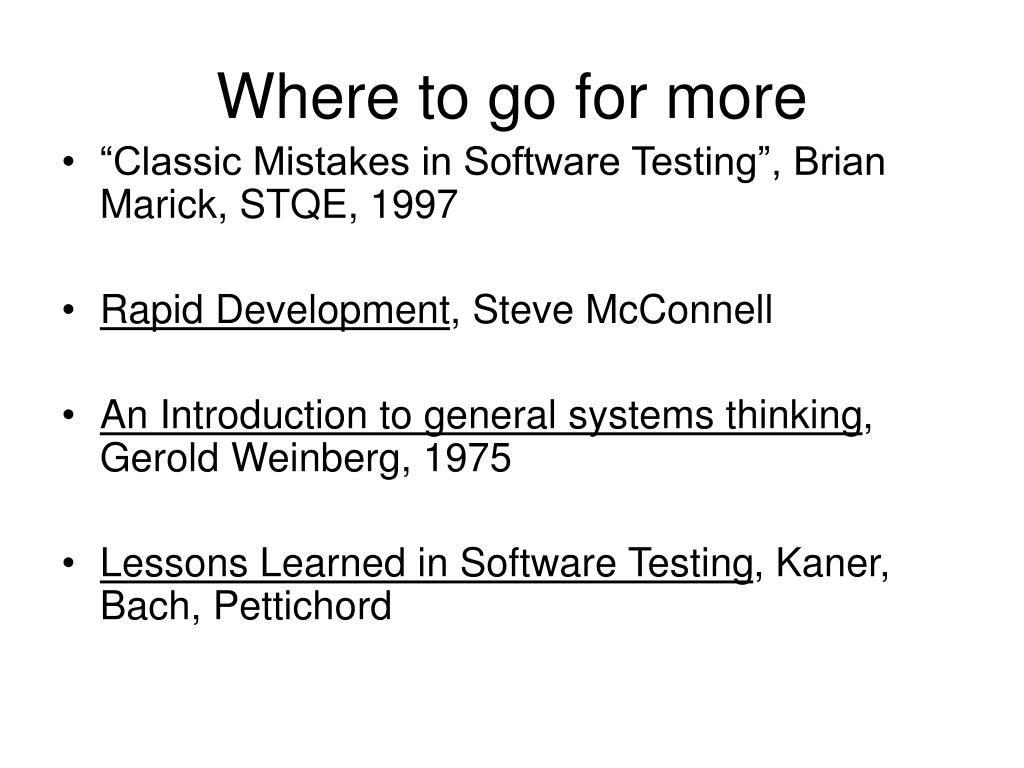 Where to go for more

• “Classic Mistakes in Software Testing”, Brian Marick, STQE, 1997

• Rapid Development, Steve McConnell

• An Introduction to general systems thinking, Gerold Weinberg, 1975

• Lessons Learned in Software Testing, Kaner, Bach, Pettichord